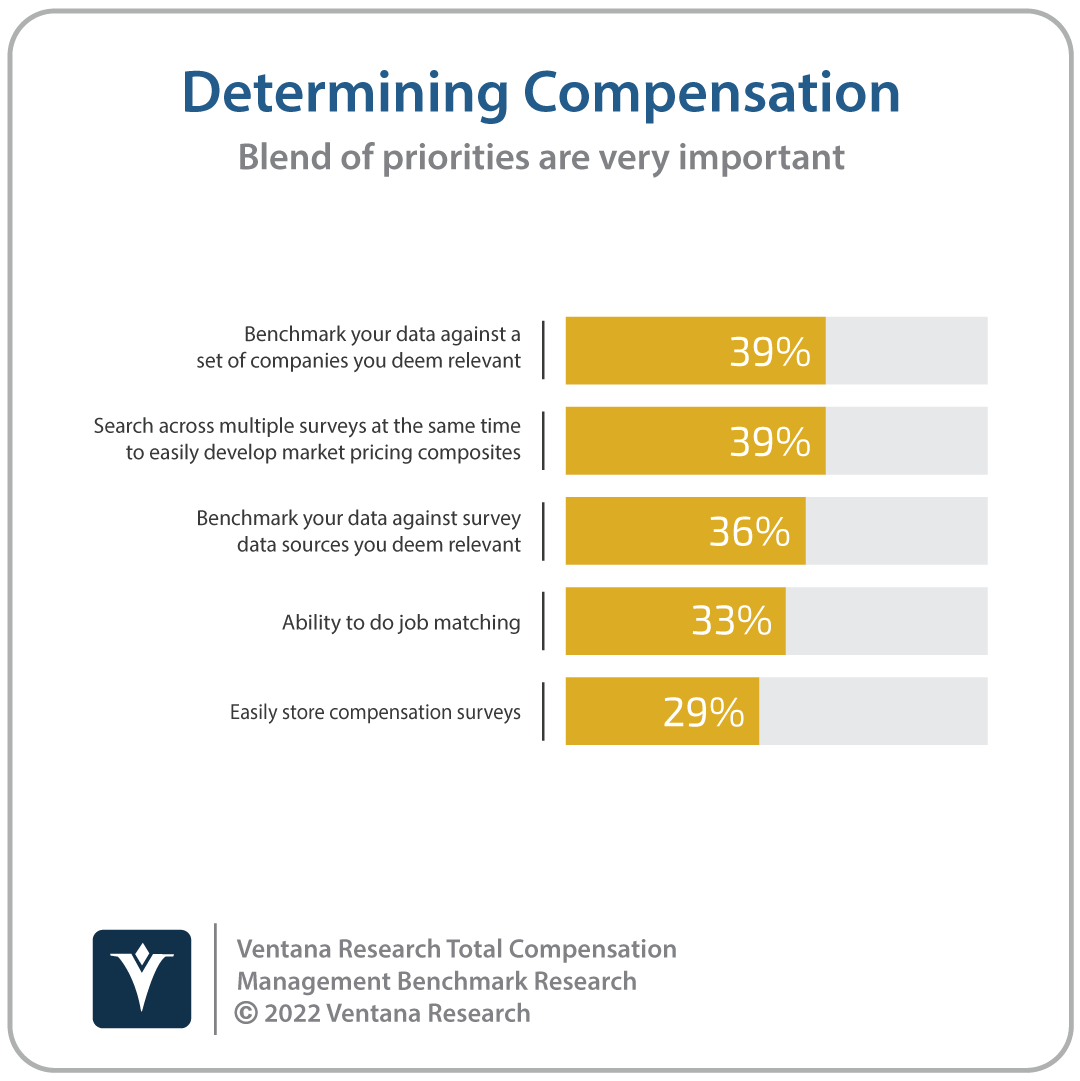 Determining Compensation
Blend of priorities are very important

Benchmark your data against a set of companies you deem relevant 39%

Search across multiple surveys at the same time to easily develop market pricing composites 39%

Benchmark your data against survey data sources you deem relevant 36%

Ability to do job matching 33%

Easily store compensation surveys 29%

Ventana Research Total Compensation Management Benchmark Research
© 2022 Ventana Research